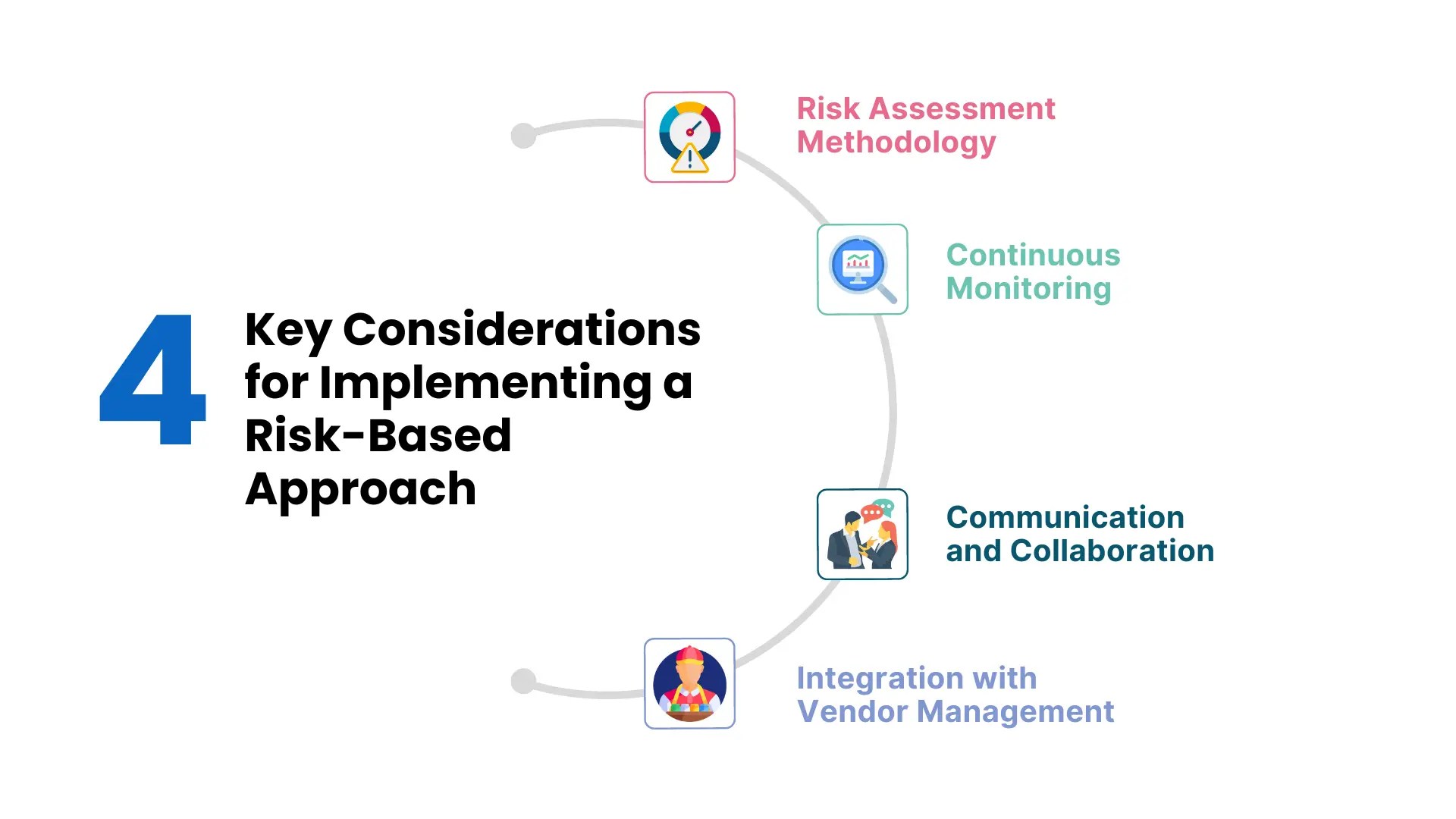 4

Key Considerations for Implementing a Risk-Based Approach

Risk Assessment Methodology

Continuous Monitoring

Communication and Collaboration

Integration with Vendor Management